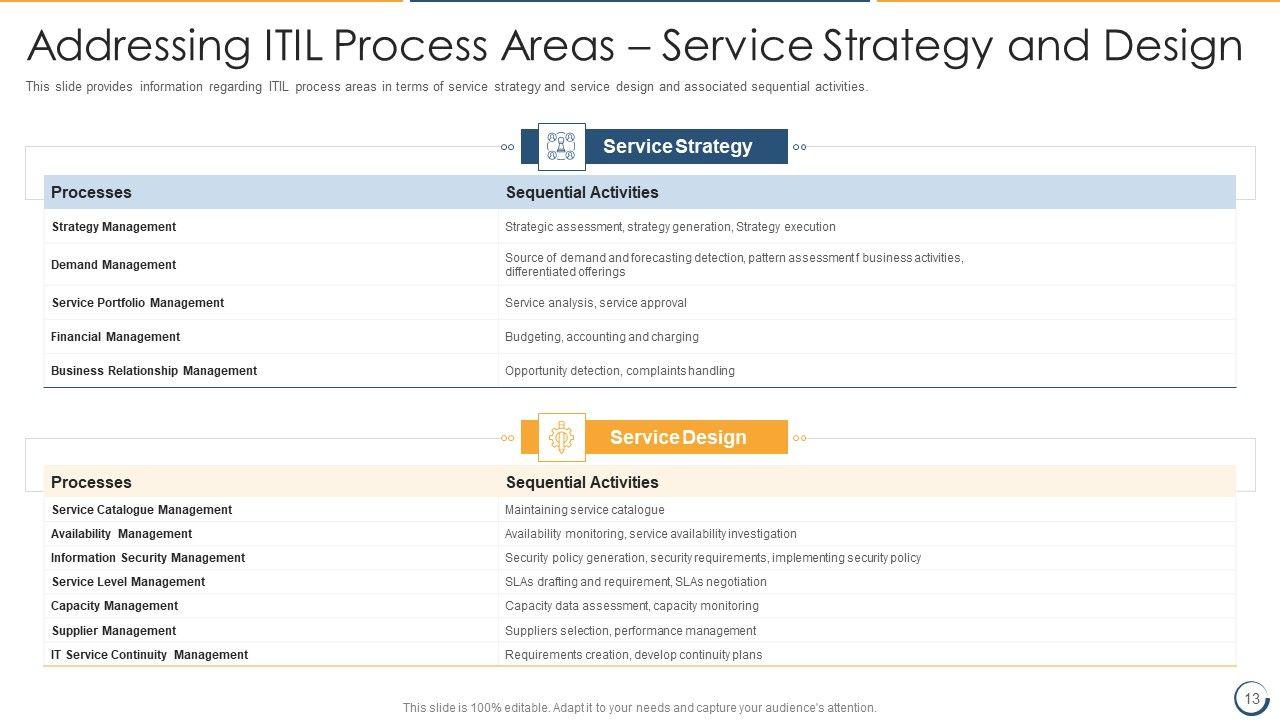 Addressing ITIL Process Areas – Service Strategy and Design

This slide provides information regarding ITIL process areas in terms of service strategy and service design and associated sequential activities.

Service Strategy

| Processes | Sequential Activities |
|---|---|
| Strategy Management | Strategic assessment, strategy generation, Strategy execution |
| Demand Management | Source of demand and forecasting detection, pattern assessment f business activities, differentiated offerings |
| Service Portfolio Management | Service analysis, service approval |
| Financial Management | Budgeting, accounting and charging |
| Business Relationship Management | Opportunity detection, complaints handling |

Service Design

| Processes | Sequential Activities |
|---|---|
| Service Catalogue Management | Maintaining service catalogue |
| Availability Management | Availability monitoring, service availability investigation |
| Information Security Management | Security policy generation, security requirements, implementing security policy |
| Service Level Management | SLAs drafting and requirement, SLAs negotiation |
| Capacity Management | Capacity data assessment, capacity monitoring |
| Supplier Management | Suppliers selection, performance management |
| IT Service Continuity Management | Requirements creation, develop continuity plans |

This slide is 100% editable. Adapt it to your needs and capture your audience's attention.

13